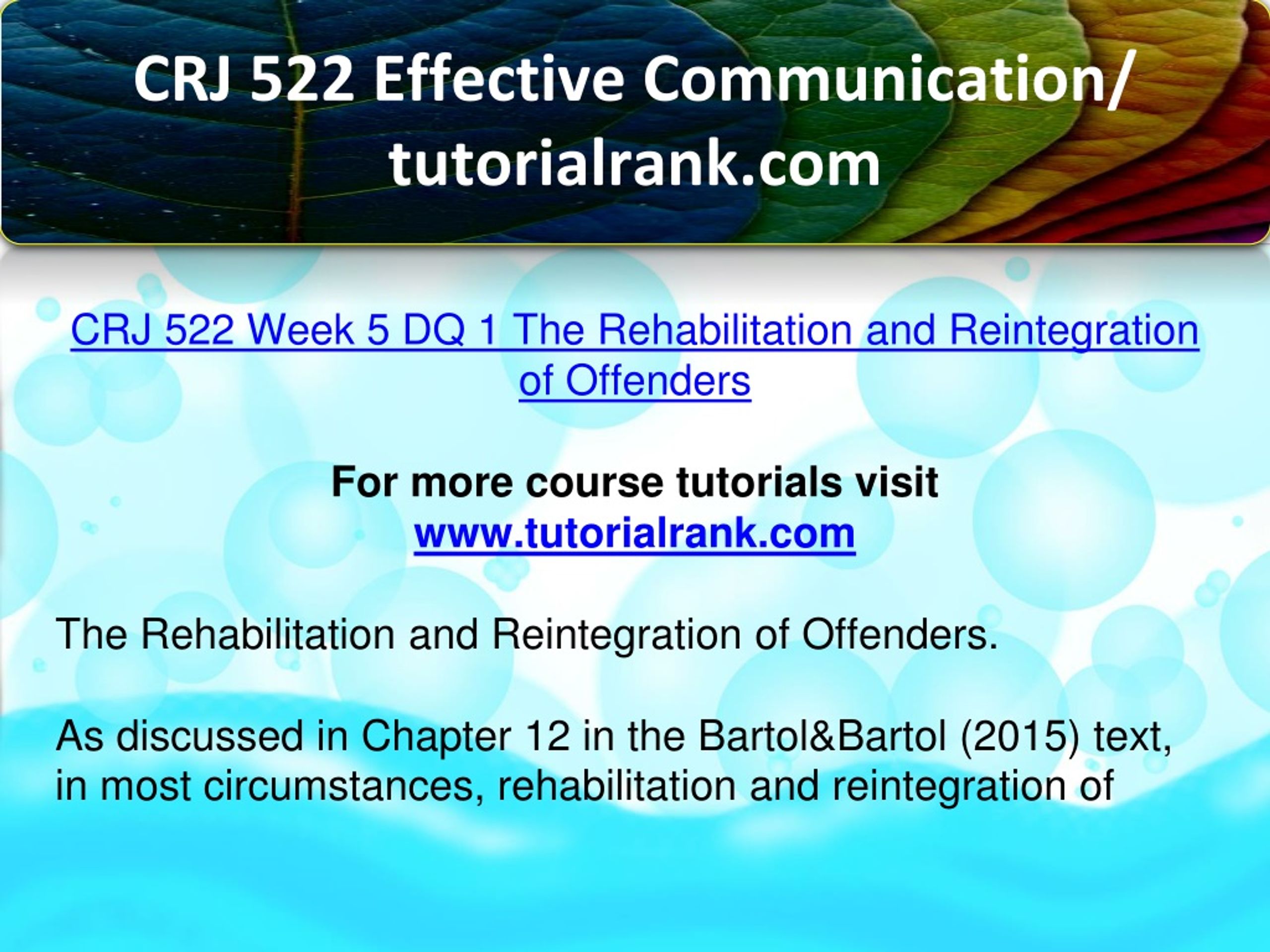 CRJ 522 Effective Communication/ tutorialrank.com

CRJ 522 Week 5 DQ 1 The Rehabilitation and Reintegration of Offenders

For more course tutorials visit
www.tutorialrank.com

The Rehabilitation and Reintegration of Offenders.

As discussed in Chapter 12 in the Bartol&Bartol (2015) text, in most circumstances, rehabilitation and reintegration of